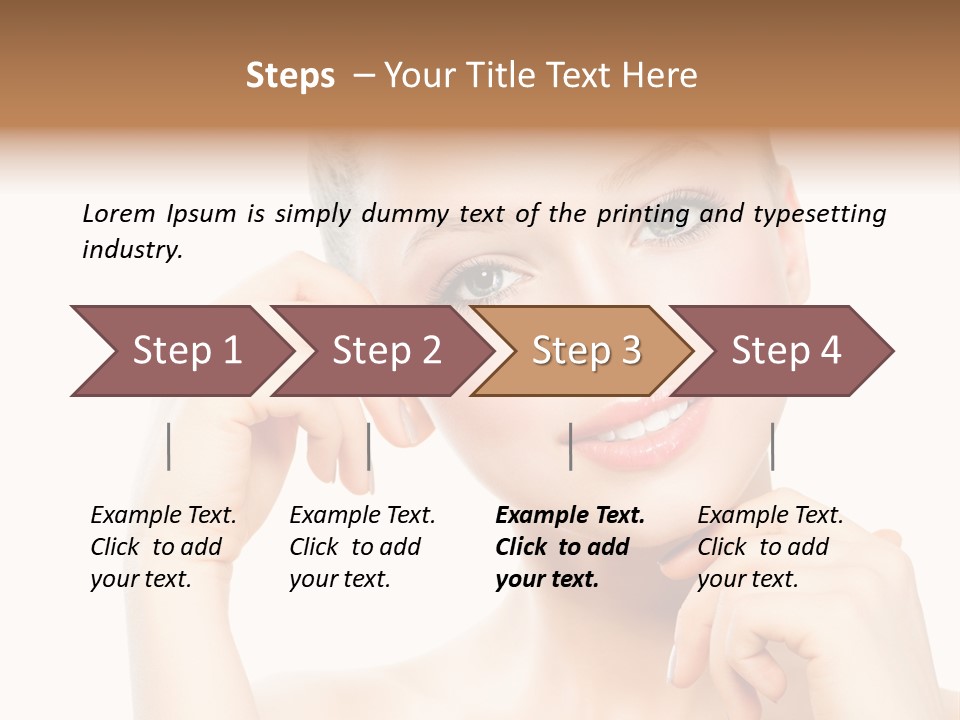 Steps – Your Title Text Here

Lorem Ipsum is simply dummy text of the printing and typesetting industry.

Step 1

Step 2

Step 3

Step 4

Example Text. Click to add your text.

Example Text. Click to add your text.

Example Text. Click to add your text.

Example Text. Click to add your text.